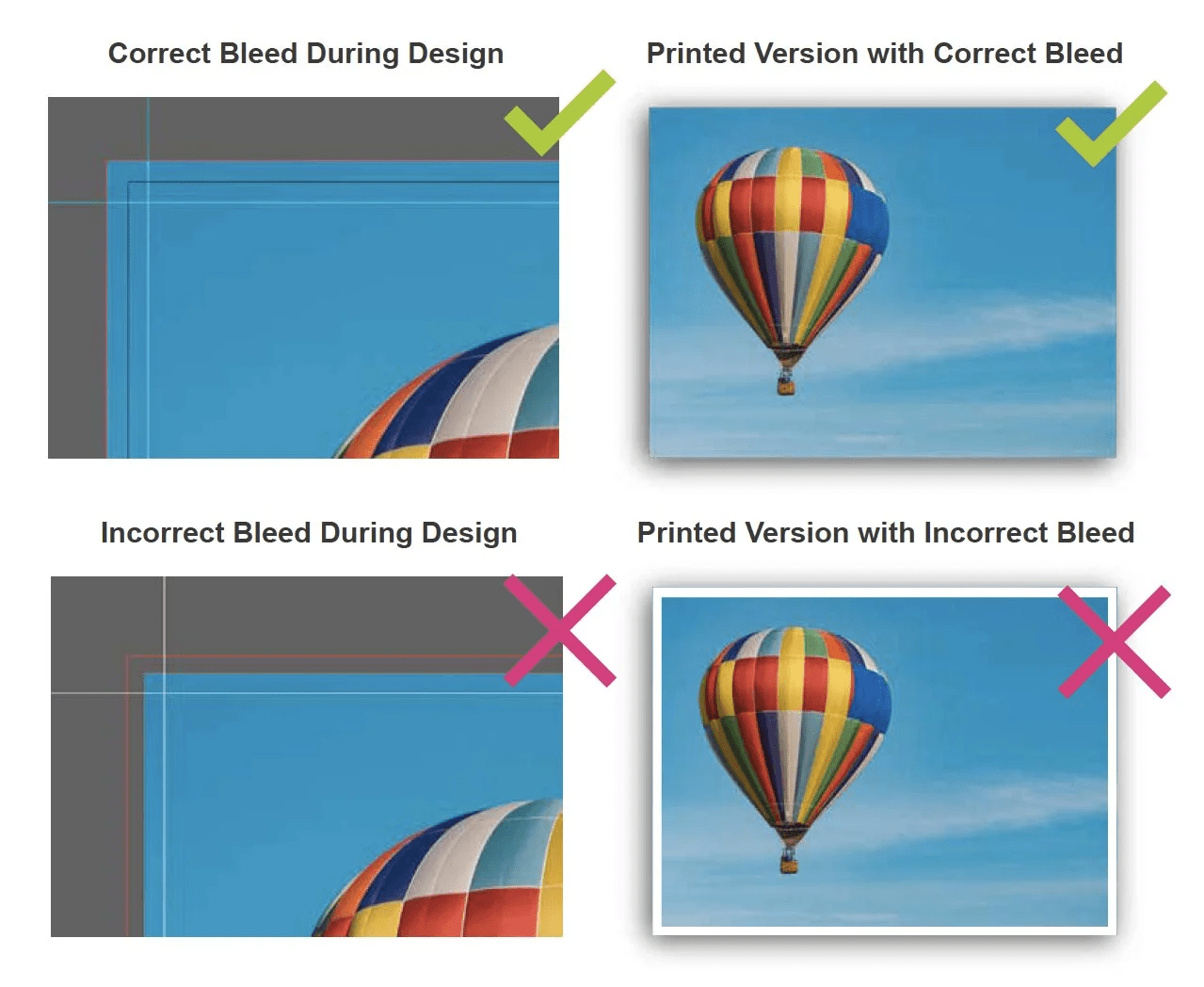 Correct Bleed During Design

Printed Version with Correct Bleed

Incorrect Bleed During Design

Printed Version with Incorrect Bleed